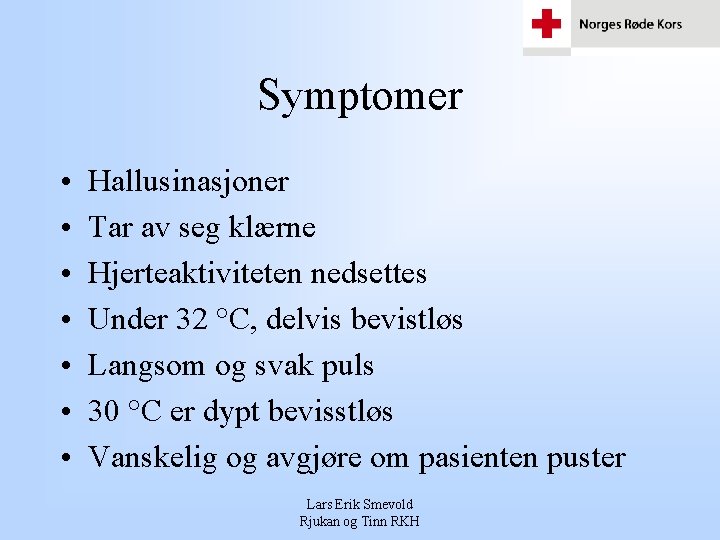 Norges Røde Kors

Symptomer

• Hallusinasjoner
• Tar av seg klærne
• Hjerteaktiviteten nedsettes
• Under 32 °C, delvis bevistløs
• Langsom og svak puls
• 30 °C er dypt bevisstløs
• Vanskelig og avgjøre om pasienten puster

Lars Erik Smevold
Rjukan og Tinn RKH